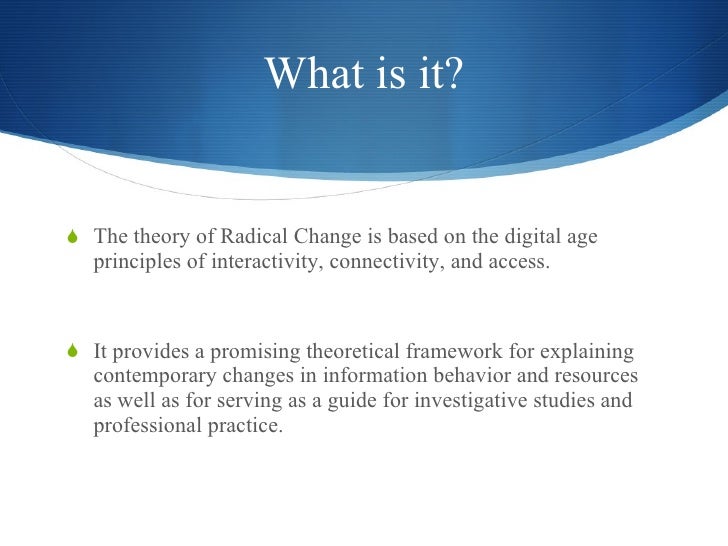 What is it?

The theory of Radical Change is based on the digital age principles of interactivity, connectivity, and access.

It provides a promising theoretical framework for explaining contemporary changes in information behavior and resources as well as for serving as a guide for investigative studies and professional practice.